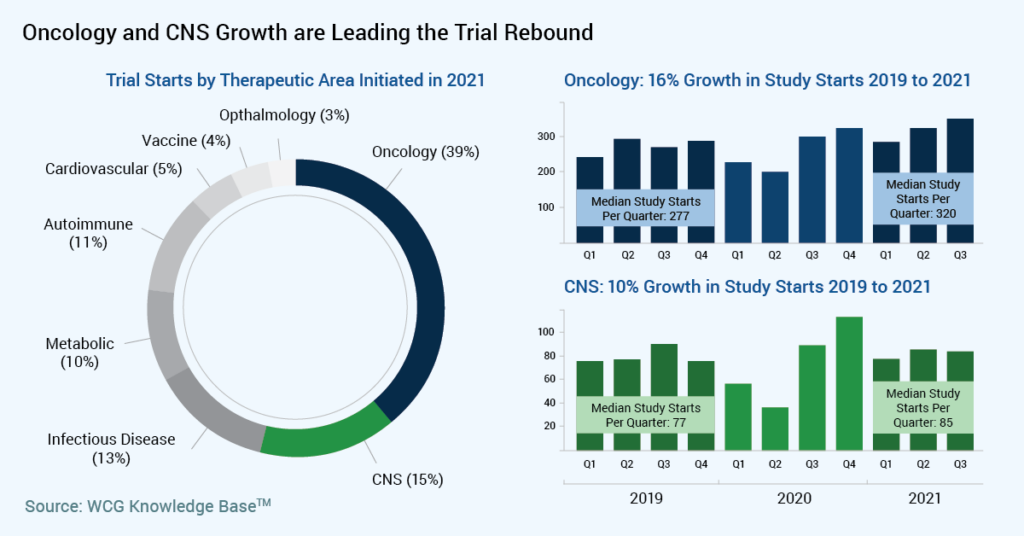 Oncology and CNS Growth are Leading the Trial Rebound

Trial Starts by Therapeutic Area Initiated in 2021

Opthalmology (3%)
Vaccine (4%)
Cardiovascular (5%)
Autoimmune (11%)
Metabolic (10%)
Infectious Disease (13%)
CNS (15%)
Oncology (39%)

Source: WCG Knowledge Base$^{TM}$

Oncology: 16% Growth in Study Starts 2019 to 2021

300
200
100

Median Study Starts Per Quarter: 277
Median Study Starts Per Quarter: 320

Q1 Q2 Q3 Q4 Q1 Q2 Q3 Q4 Q1 Q2 Q3

CNS: 10% Growth in Study Starts 2019 to 2021

100
80
60
40
20

Median Study Starts Per Quarter: 77
Median Study Starts Per Quarter: 85

Q1 Q2 Q3 Q4 Q1 Q2 Q3 Q4 Q1 Q2 Q3

2019 2020 2021